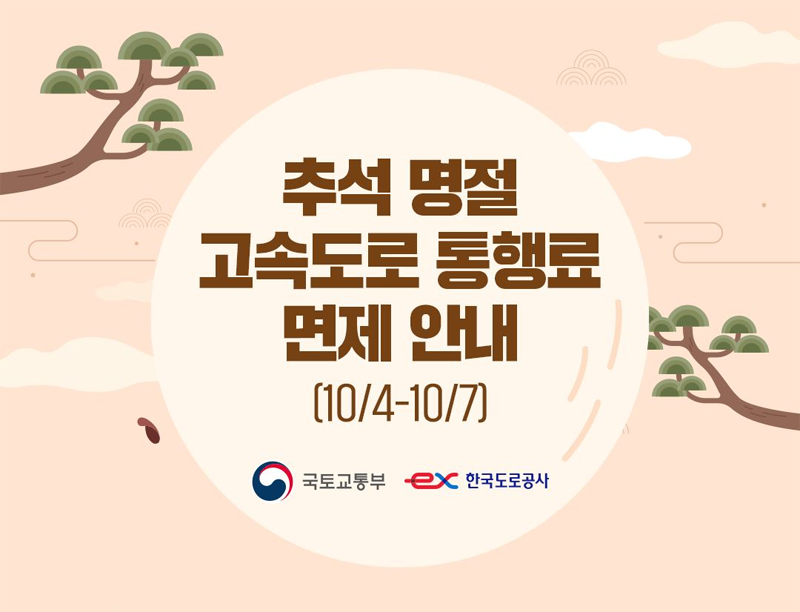 추석 명절
고속도로 통행료
면제 안내
(10/4-10/7)

국토교통부 ex 한국도로공사